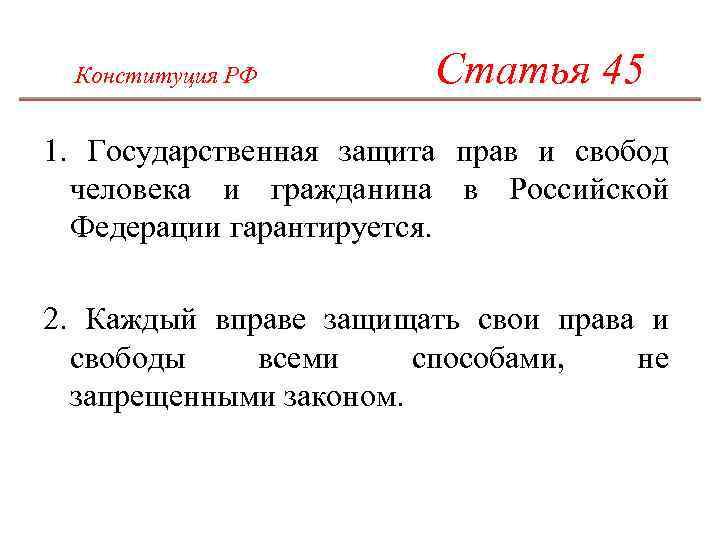 Конституция РФ

Статья 45

1. Государственная защита прав и свобод человека и гражданина в Российской Федерации гарантируется.

2. Каждый вправе защищать свои права и свободы всеми способами, не запрещенными законом.